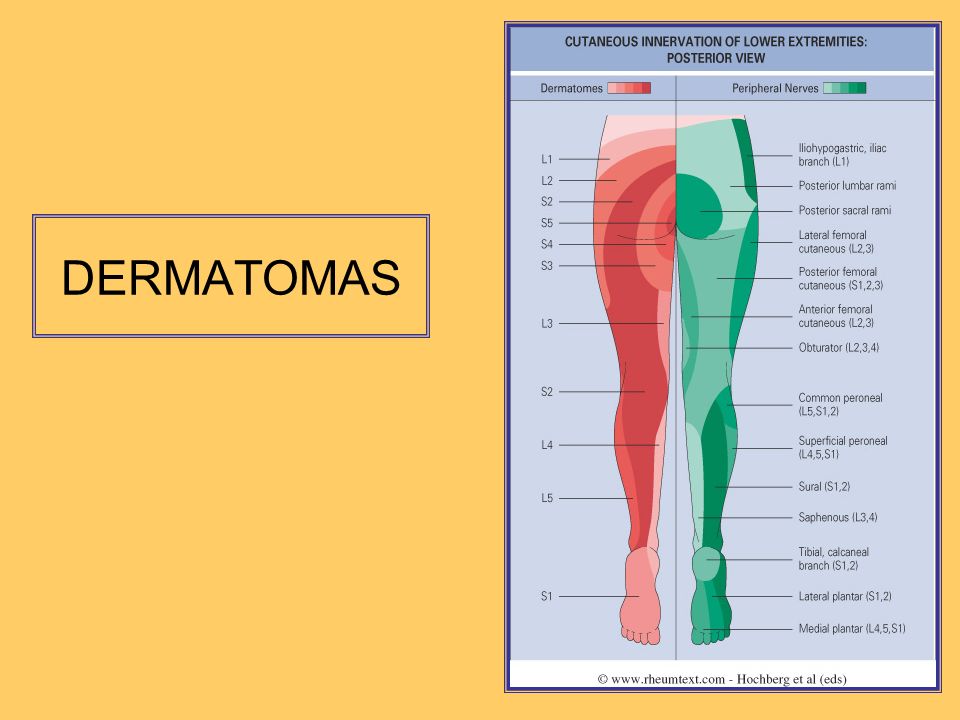 DERMATOMAS

CUTANEOUS INNERVATION OF LOWER EXTREMITIES: POSTERIOR VIEW

Dermatomes

Peripheral Nerves

L1
L2
S2
S5
S4
S3
L3
S2
L4
L5
S1

Iliohypogastric, iliac branch (L1)
Posterior lumbar rami
Posterior sacral rami
Lateral femoral cutaneous (L2,3)
Posterior femoral cutaneous (S1,2,3)
Anterior femoral cutaneous (L2,3)
Obturator (L2,3,4)
Common peroneal (L5,S1,2)
Superficial peroneal (L4,5,S1)
Sural (S1,2)
Saphenous (L3,4)
Tibial, calcaneal branch (S1,2)
Lateral plantar (S1,2)
Medial plantar (L4,5,S1)

© www.rheumtext.com - Hochberg et al (eds)